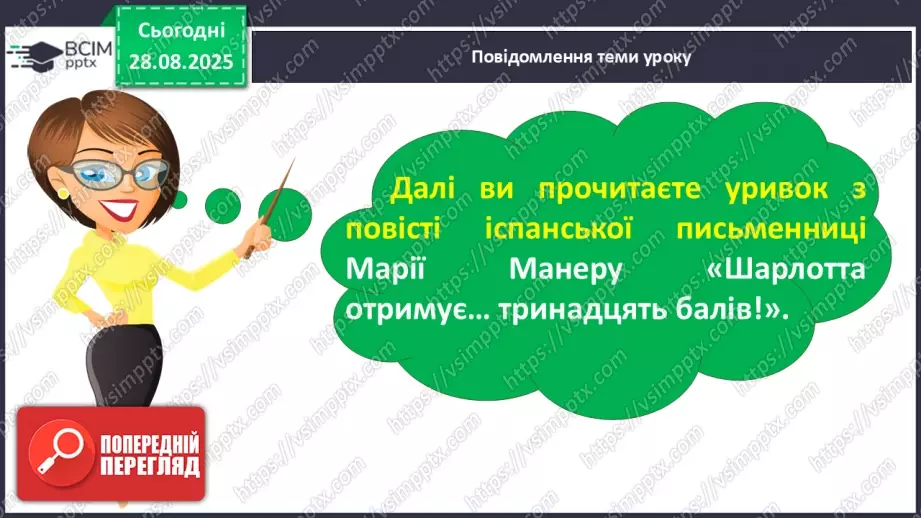 ВСІМ pptx

Сьогодні 28.08.2025

Повідомлення теми уроку

Далі ви прочитаєте уривок з повісті іспанської письменниці Марії Манеру «Шарлотта отримує… тринадцять балів!».

ПОПЕРЕДНІЙ ПЕРЕГЛЯД

https://vsimpptx.com